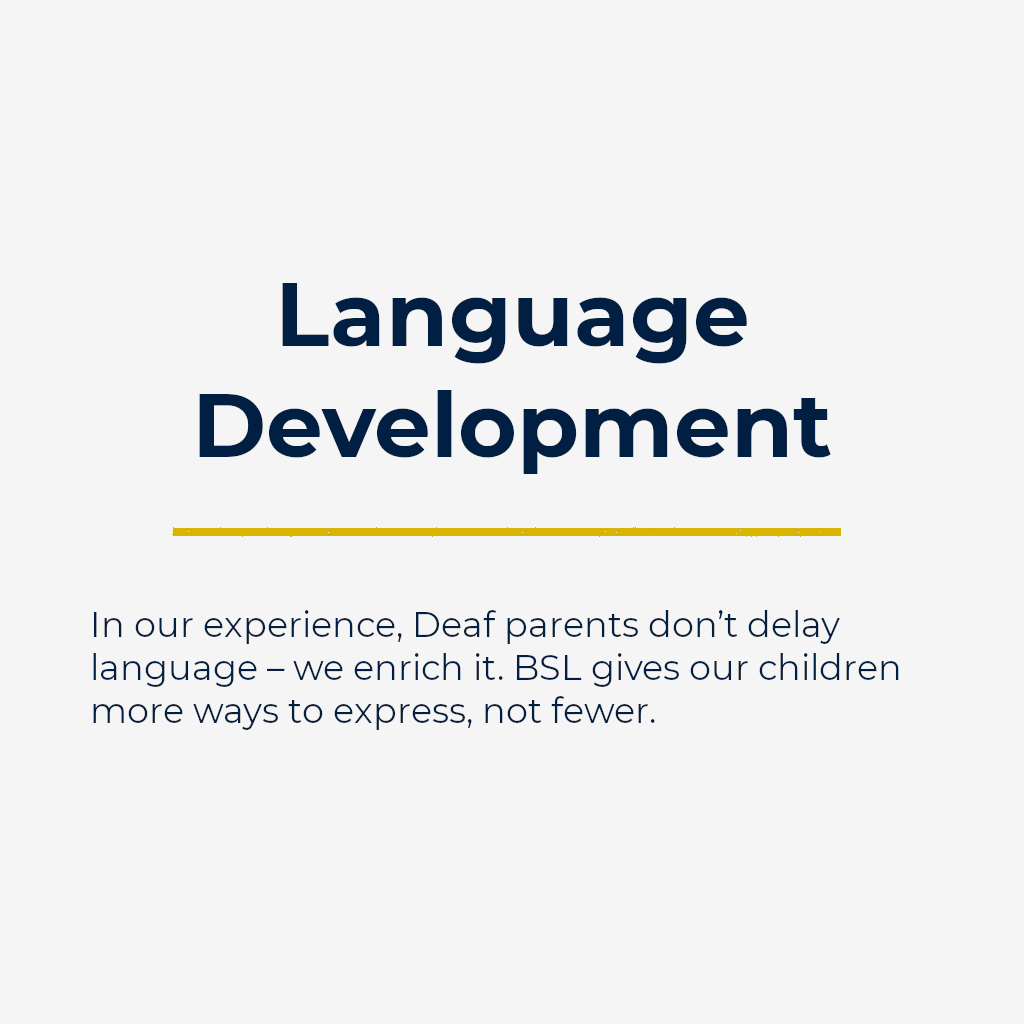 Language Development

In our experience, Deaf parents don’t delay language – we enrich it. BSL gives our children more ways to express, not fewer.